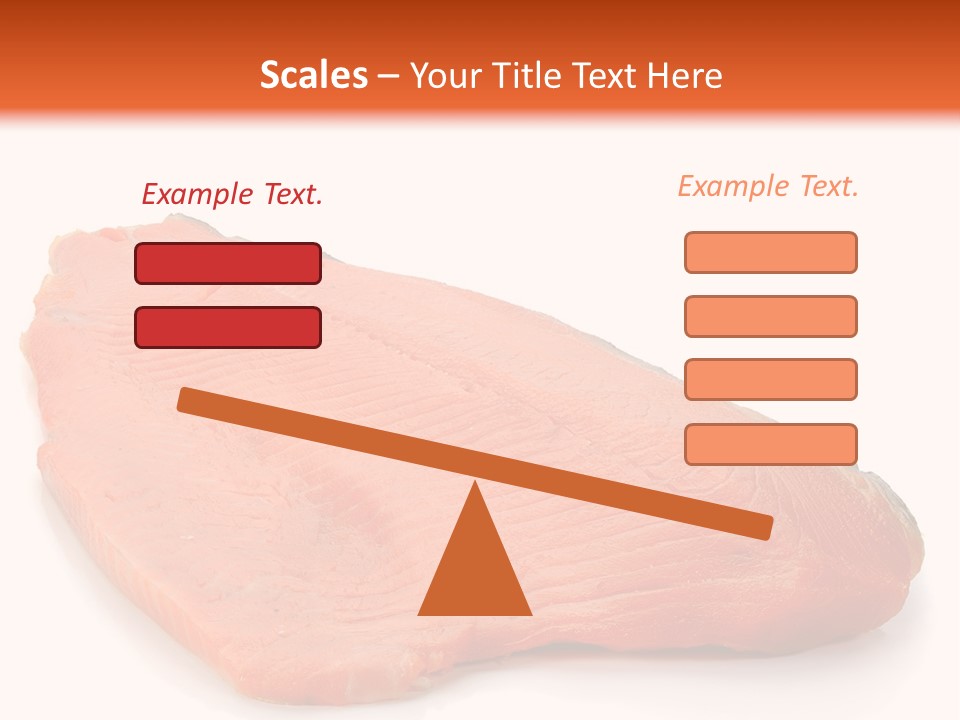 Scales – Your Title Text Here

Example Text.

Example Text.